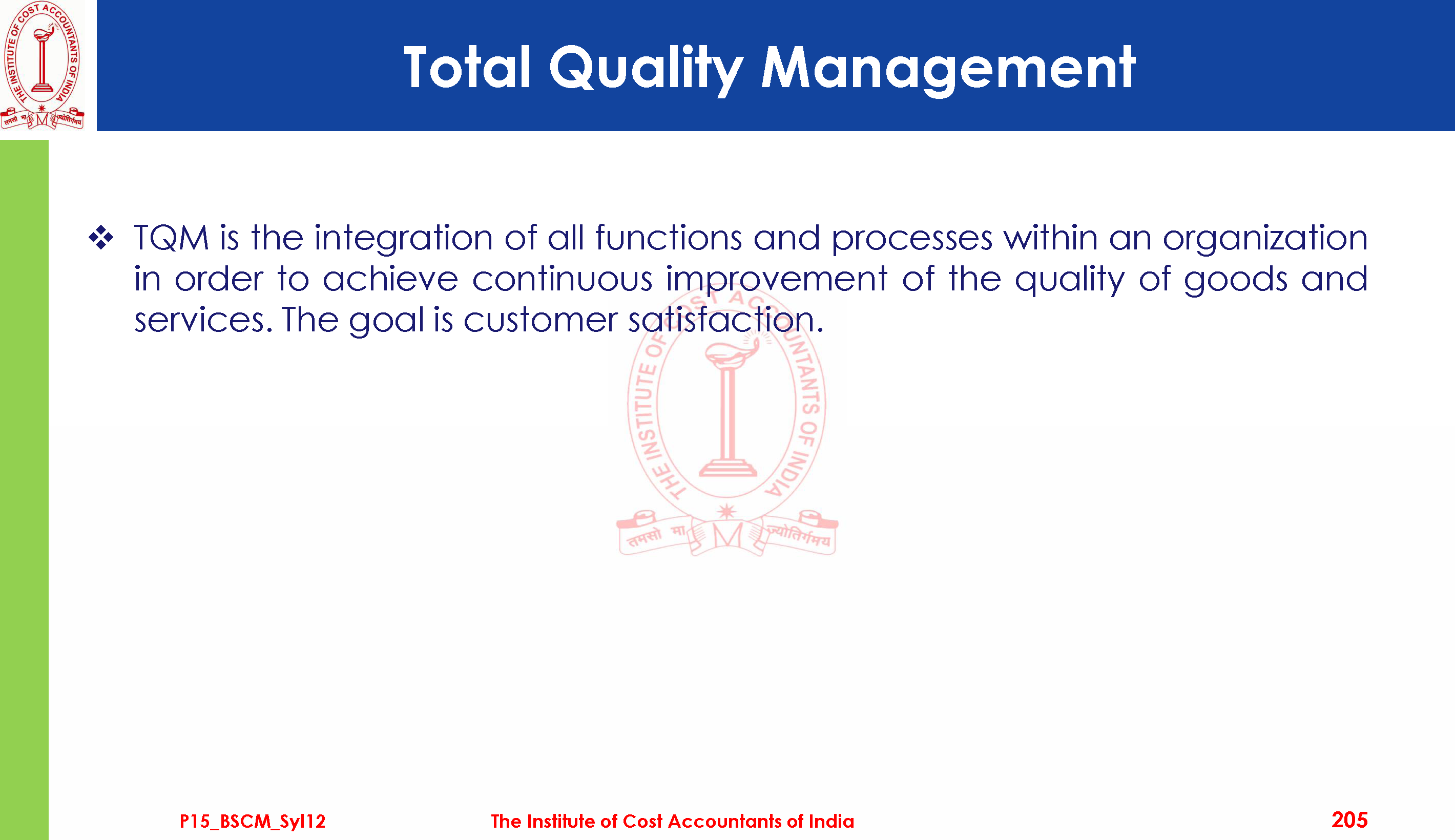 THE INSTITUTE OF COST ACCOUNTANTS OF INDIA
तमसो मा ज्योतिर्गमय

Total Quality Management

❖ TQM is the integration of all functions and processes within an organization in order to achieve continuous improvement of the quality of goods and services. The goal is customer satisfaction.

THE INSTITUTE OF COST ACCOUNTANTS OF INDIA
तमसो मा ज्योतिर्गमय

P15_BSCM_Syl12 The Institute of Cost Accountants of India 205